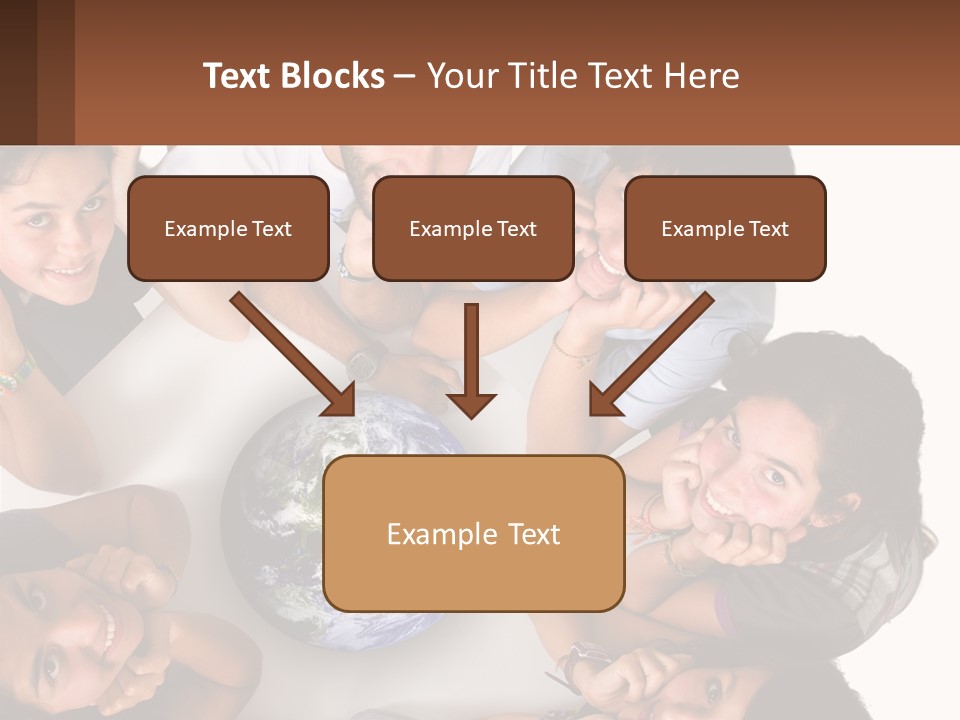 Text Blocks – Your Title Text Here

Example Text

Example Text

Example Text

Example Text